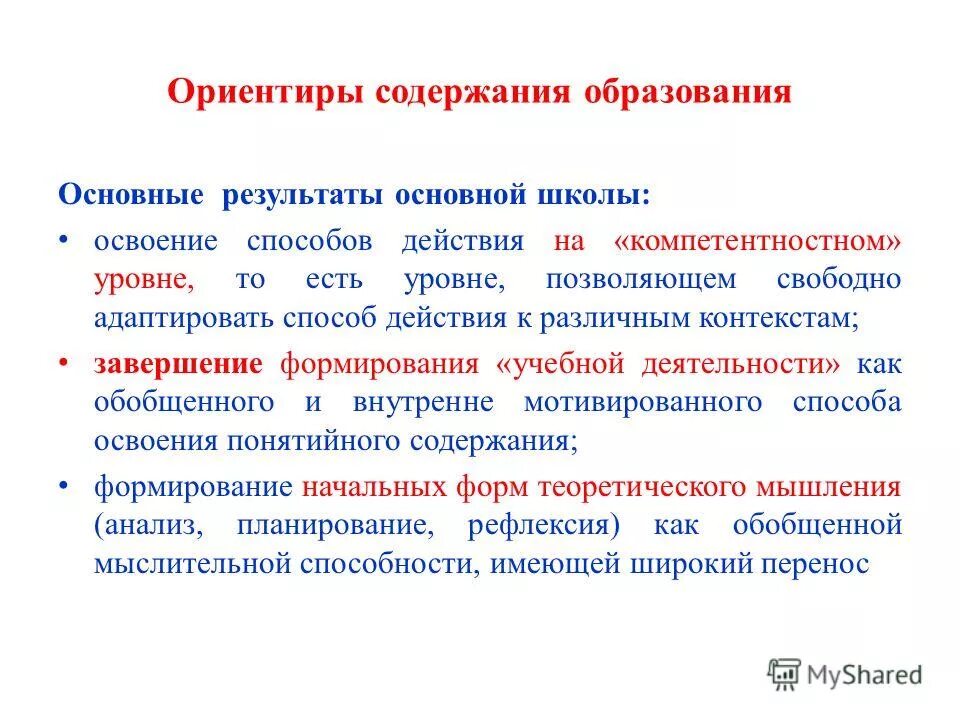 Ориентиры содержания образования

Основные результаты основной школы:

• освоение способов действия на «компетентностном» уровне, то есть уровне, позволяющем свободно адаптировать способ действия к различным контекстам;

• завершение формирования «учебной деятельности» как обобщенного и внутренне мотивированного способа освоения понятийного содержания;

• формирование начальных форм теоретического мышления (анализ, планирование, рефлексия) как обобщенной мыслительной способности, имеющей широкий перенос

MyShared